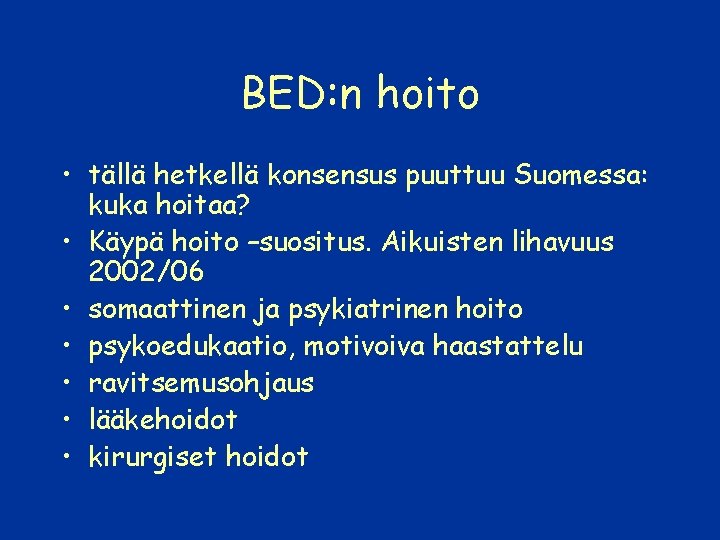 BED:n hoito

• tällä hetkellä konsensus puuttuu Suomessa: kuka hoitaa?
• Käypä hoito –suositus. Aikuisten lihavuus 2002/06
• somaattinen ja psykiatrinen hoito
• psykoedukaatio, motivoiva haastattelu
• ravitsemusohjaus
• lääkehoidot
• kirurgiset hoidot